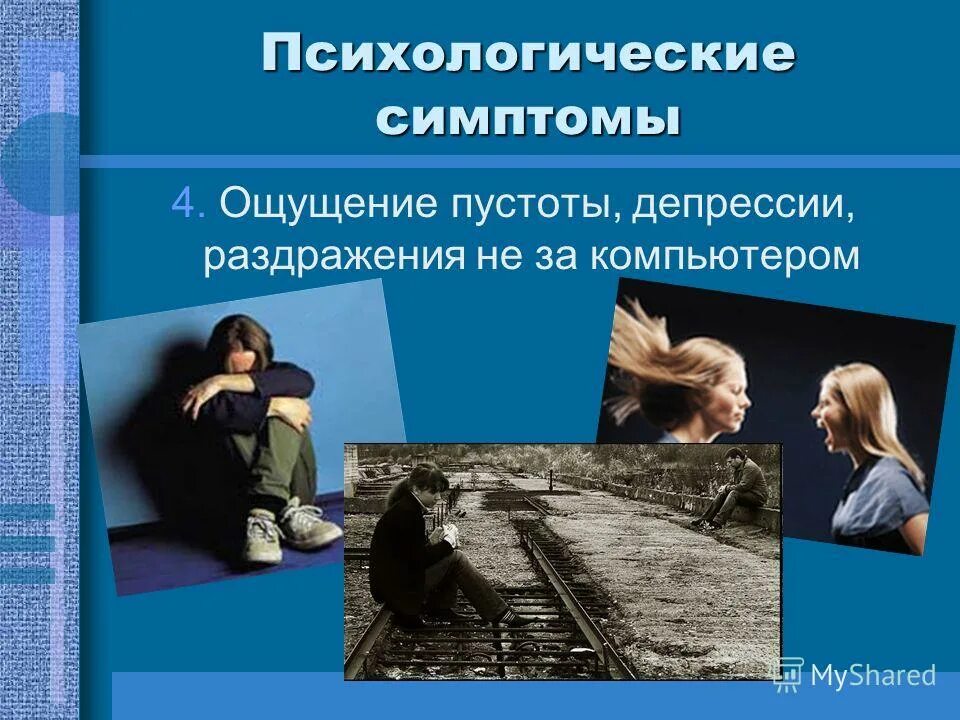 Психологические симптомы

4. Ощущение пустоты, депрессии, раздражения не за компьютером

MyShared